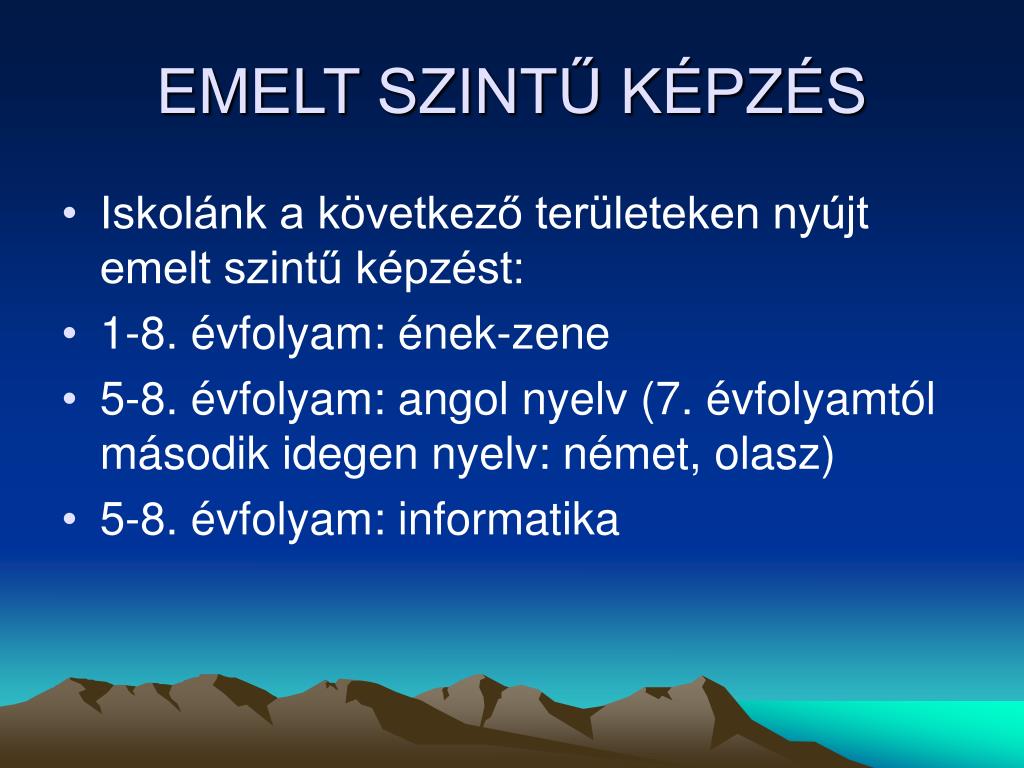 EMELT SZINTŰ KÉPZÉS

• Iskolánk a következő területeken nyújt emelt szintű képzést:
• 1-8. évfolyam: ének-zene
• 5-8. évfolyam: angol nyelv (7. évfolyamtól második idegen nyelv: német, olasz)
• 5-8. évfolyam: informatika